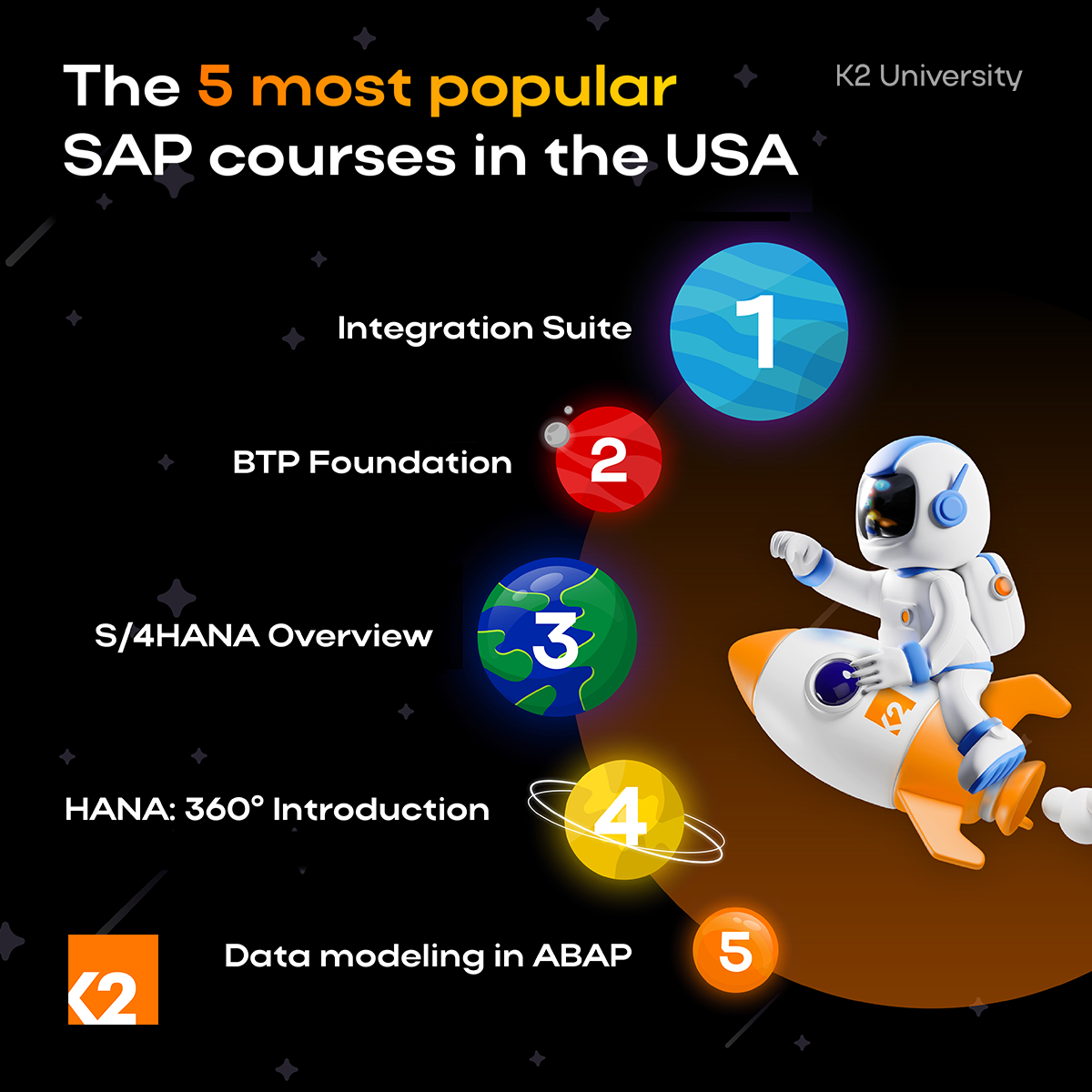 The 5 most popular SAP courses in the USA

K2 University

Integration Suite 1

BTP Foundation 2

S/4HANA Overview 3

HANA: 360° Introduction 4

Data modeling in ABAP 5

K2

K2